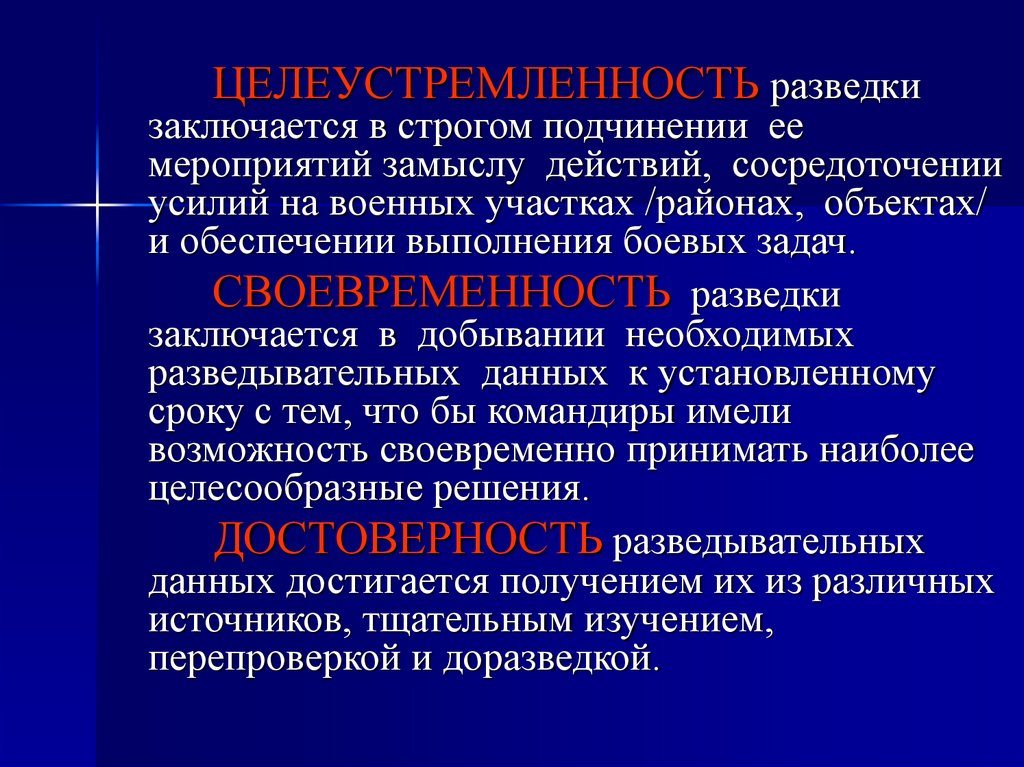 ЦЕЛЕУСТРЕМЛЕННОСТЬ разведки заключается в строгом подчинении ее мероприятий замыслу действий, сосредоточении усилий на военных участках /районах, объектах/ и обеспечении выполнения боевых задач.

СВОЕВРЕМЕННОСТЬ разведки заключается в добывании необходимых разведывательных данных к установленному сроку с тем, что бы командиры имели возможность своевременно принимать наиболее целесообразные решения.

ДОСТОВЕРНОСТЬ разведывательных данных достигается получением их из различных источников, тщательным изучением, перепроверкой и доразведкой.